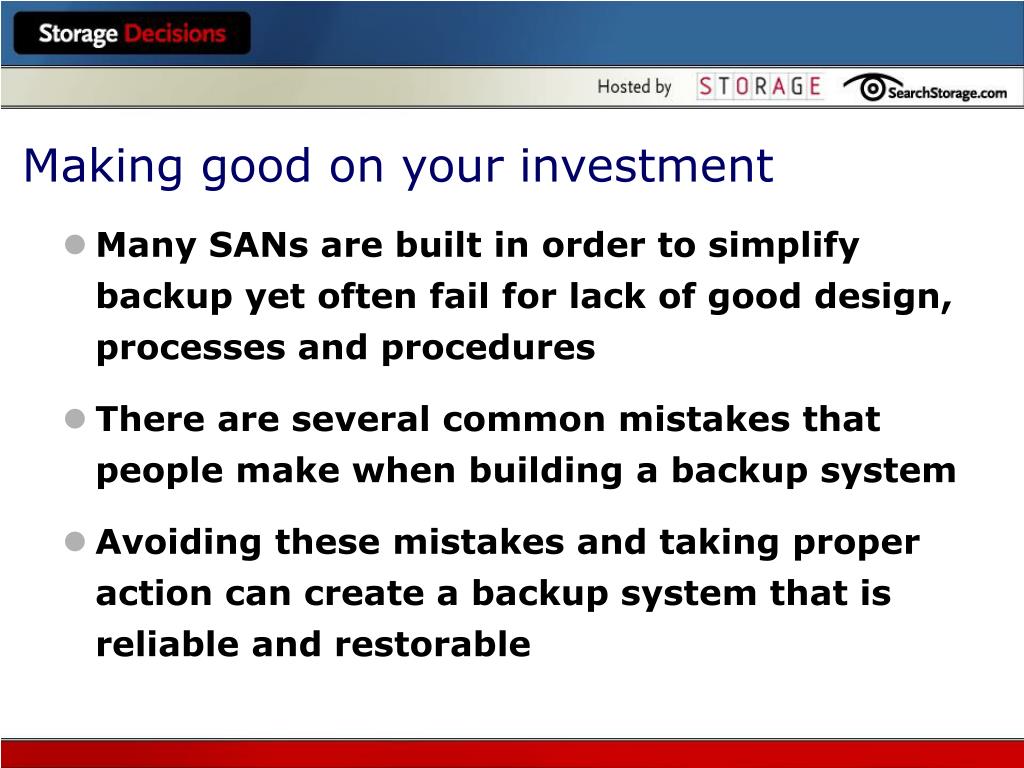 Storage Decisions

Hosted by STORAGE SearchStorage.com

Making good on your investment

Many SANs are built in order to simplify backup yet often fail for lack of good design, processes and procedures

There are several common mistakes that people make when building a backup system

Avoiding these mistakes and taking proper action can create a backup system that is reliable and restorable